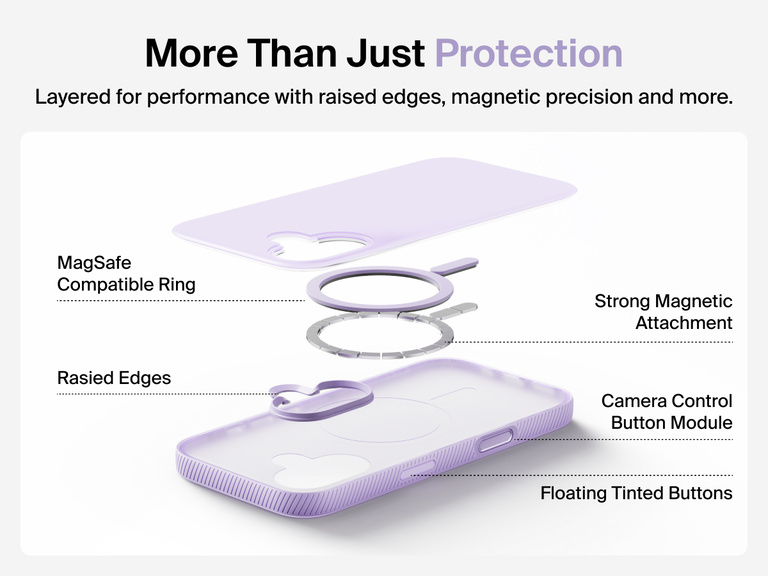 More Than Just Protection

Layered for performance with raised edges, magnetic precision and more.

MagSafe Compatible Ring

Strong Magnetic Attachment

Rasied Edges

Camera Control Button Module

Floating Tinted Buttons